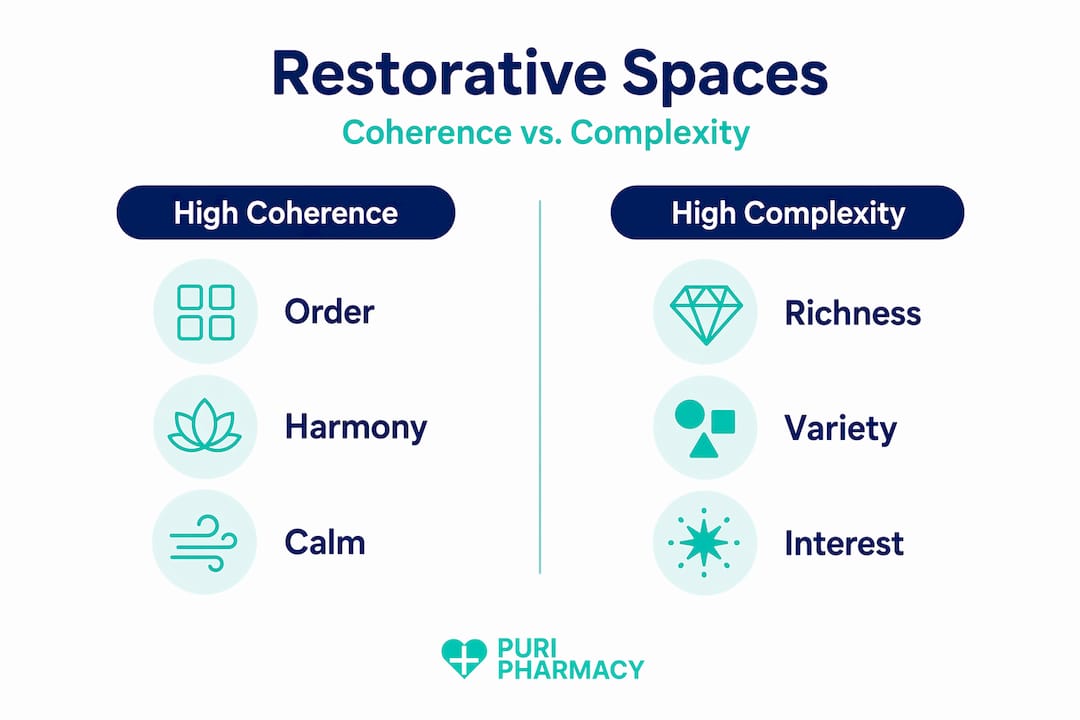 Restorative Spaces

Coherence vs. Complexity

High Coherence

Order

Harmony

Calm

High Complexity

Richness

Variety

Interest

PURI PHARMACY